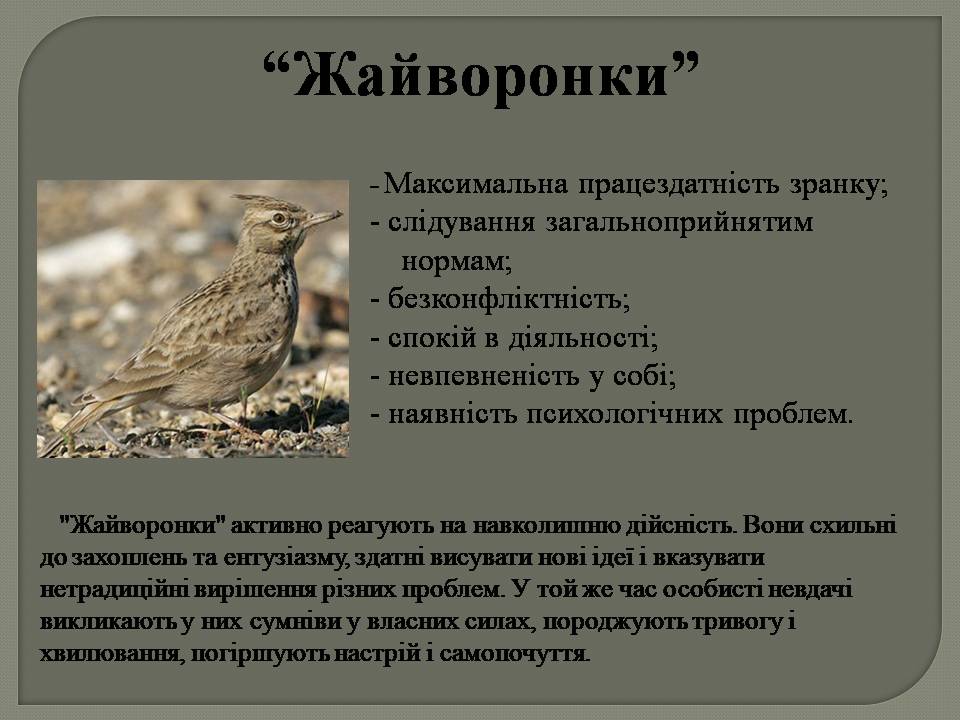 “Жайворонки”

- Максимальна працездатність зранку;
- слідування загальноприйнятим нормам;
- безконфліктність;
- спокій в діяльності;
- невпевненість у собі;
- наявність психологічних проблем.

"Жайворонки" активно реагують на навколишню дійсність. Вони схильні до захоплень та ентузіазму, здатні висувати нові ідеї і вказувати нетрадиційні вирішення різних проблем. У той же час особисті невдачі викликають у них сумніви у власних силах, породжують тривогу і хвилювання, погіршують настрій і самопочуття.